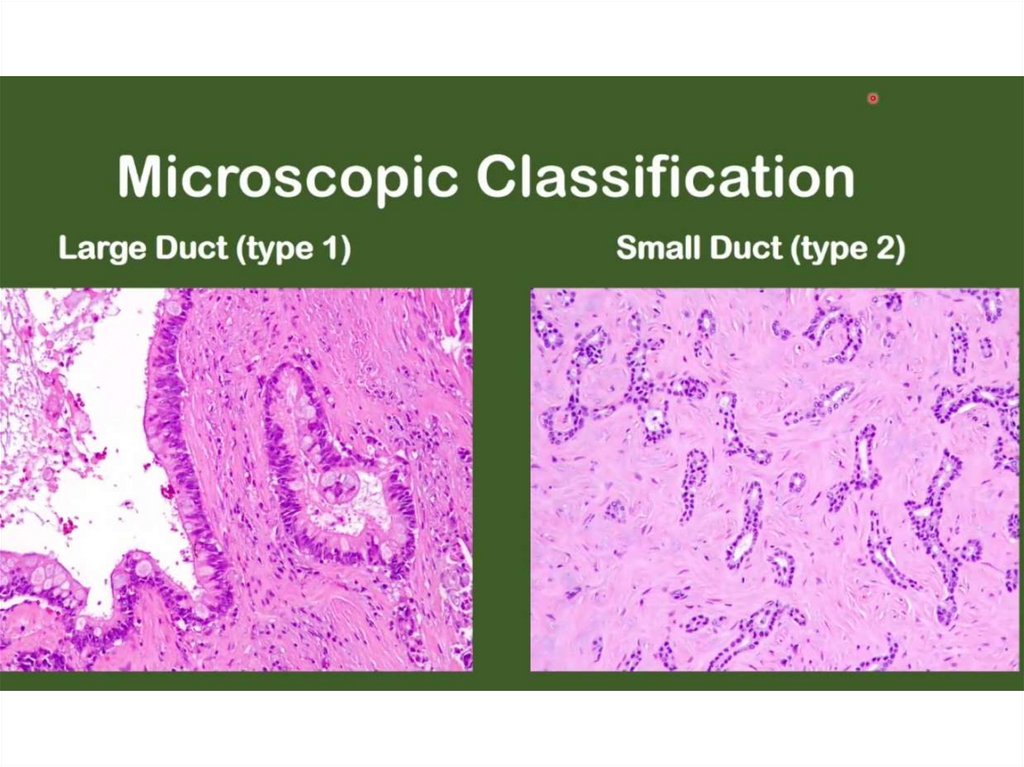 Microscopic Classification

Large Duct (type 1)

Small Duct (type 2)